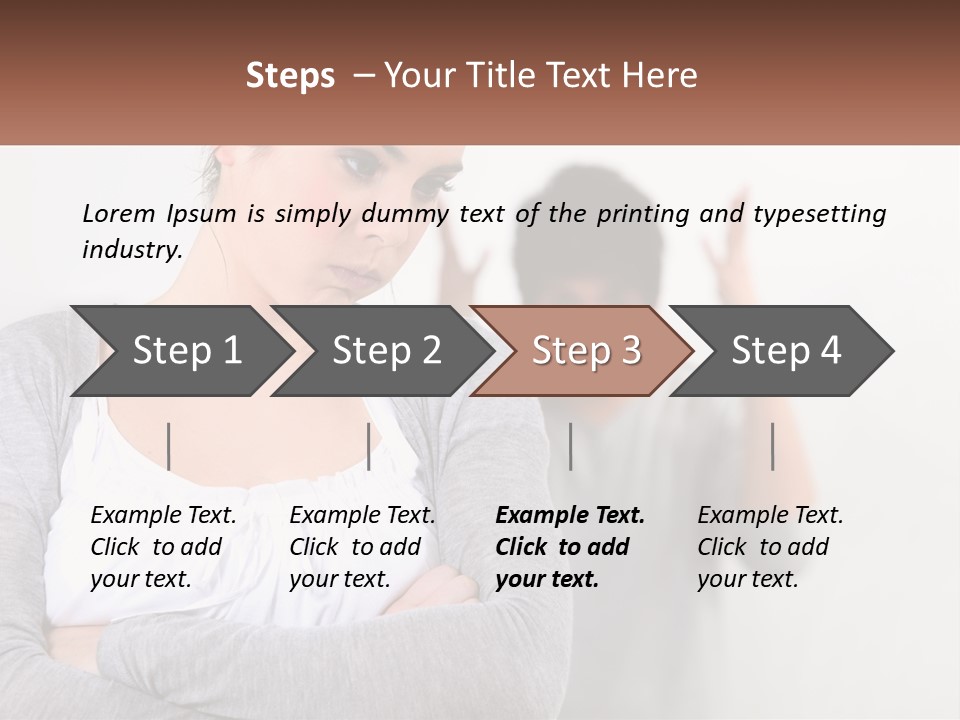 Steps – Your Title Text Here

Lorem Ipsum is simply dummy text of the printing and typesetting industry.

Step 1

Step 2

Step 3

Step 4

Example Text. Click to add your text.

Example Text. Click to add your text.

Example Text. Click to add your text.

Example Text. Click to add your text.